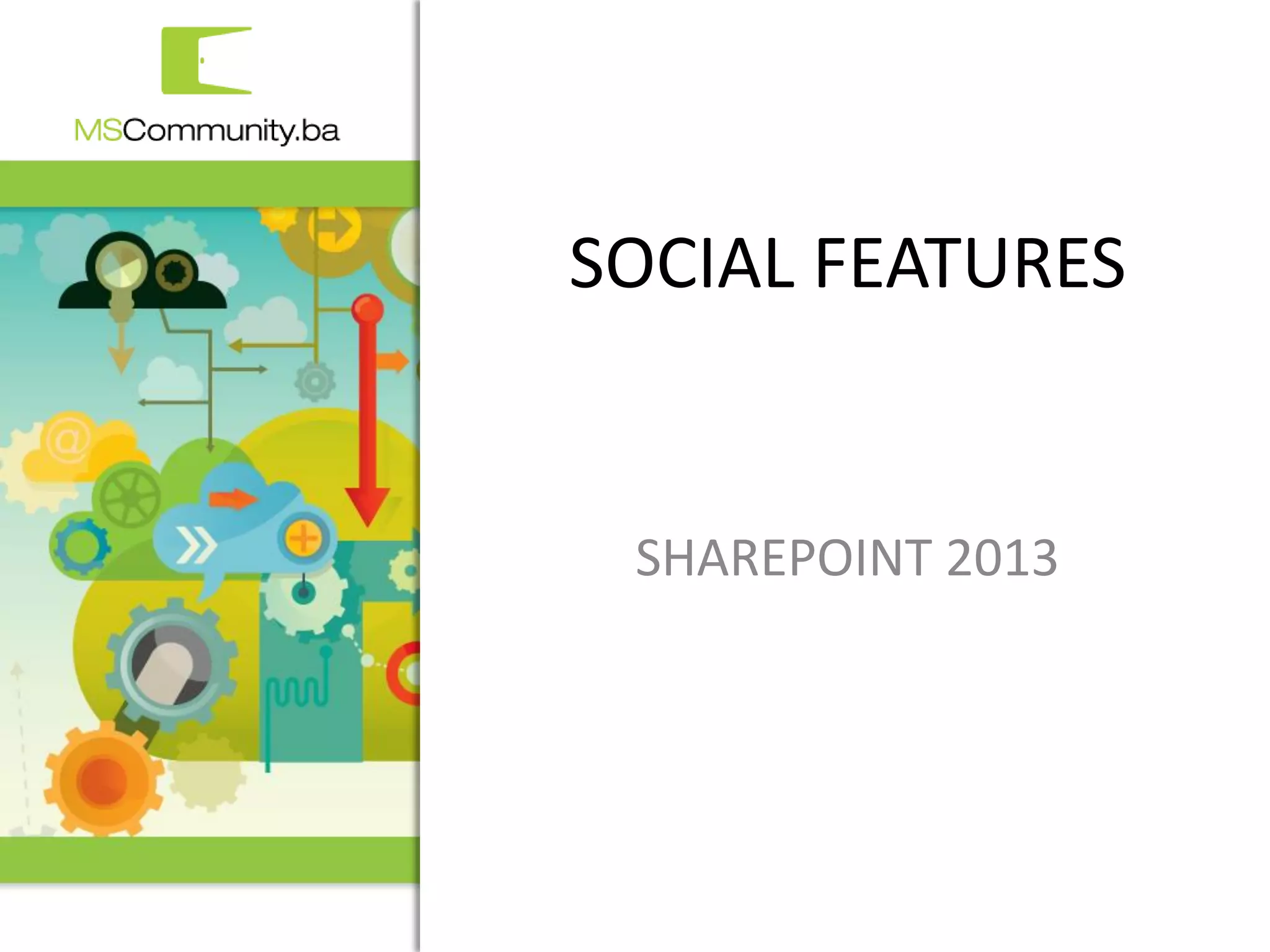 MSCommunity.ba

SOCIAL FEATURES

SHAREPOINT 2013